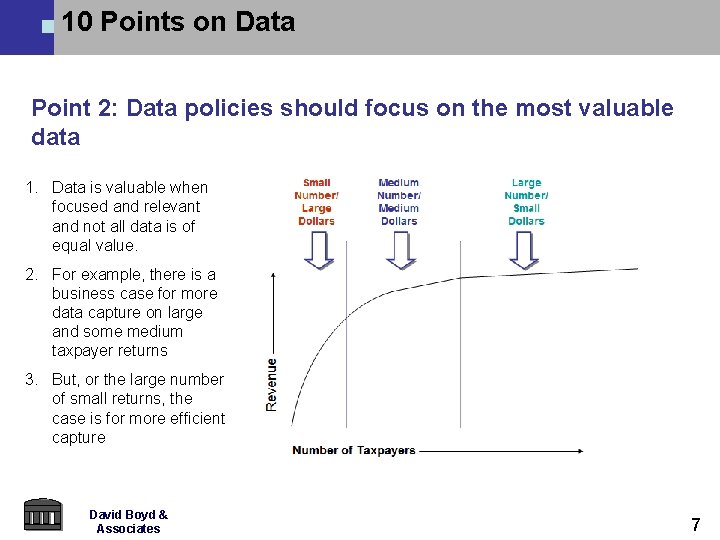 10 Points on Data

Point 2: Data policies should focus on the most valuable data

1. Data is valuable when focused and relevant and not all data is of equal value.

2. For example, there is a business case for more data capture on large and some medium taxpayer returns

3. But, or the large number of small returns, the case is for more efficient capture

Small Number/ Large Dollars

Medium Number/ Medium Dollars

Large Number/ Small Dollars

Revenue

Number of Taxpayers

David Boyd & Associates

7